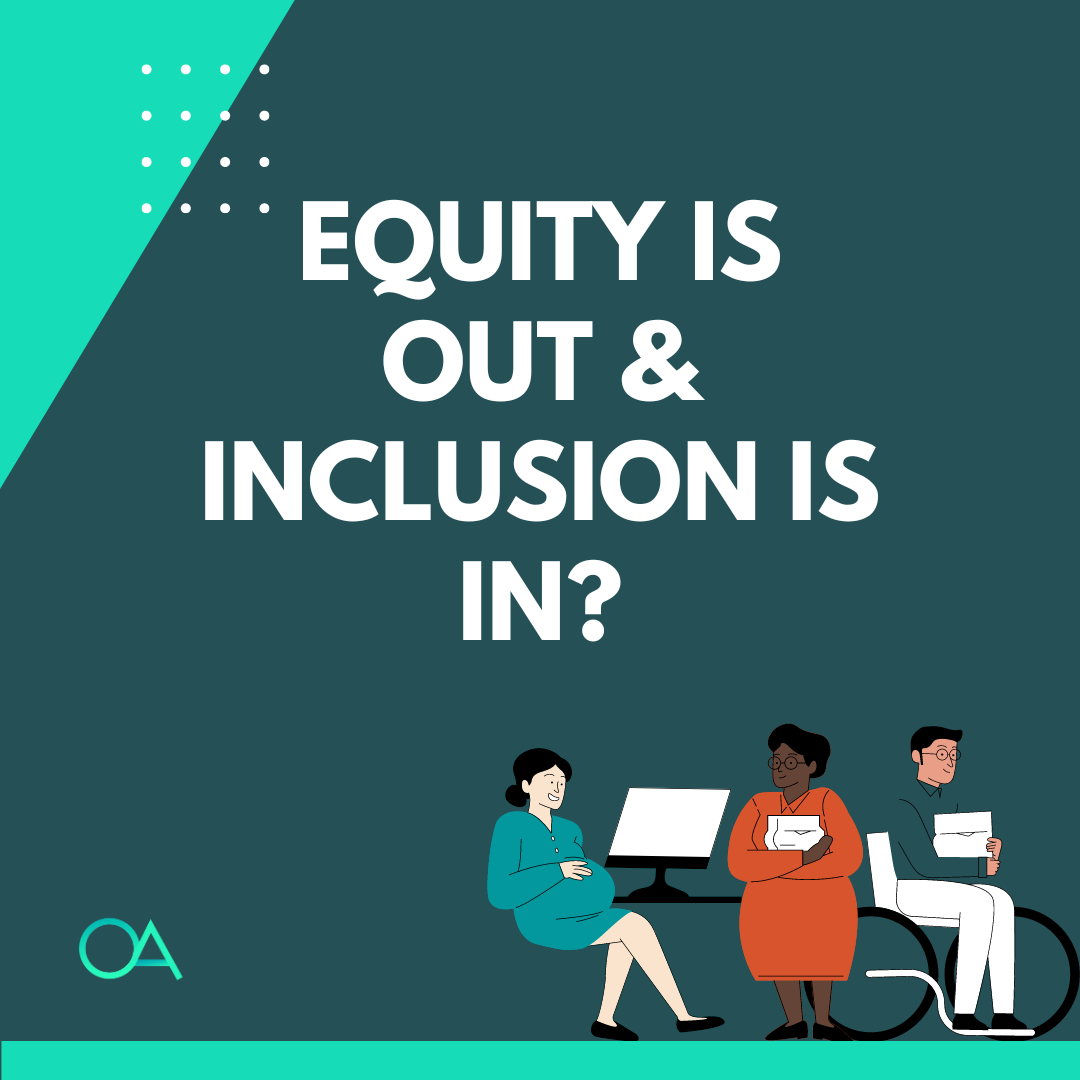 EQUITY IS OUT & INCLUSION IS IN?

OA